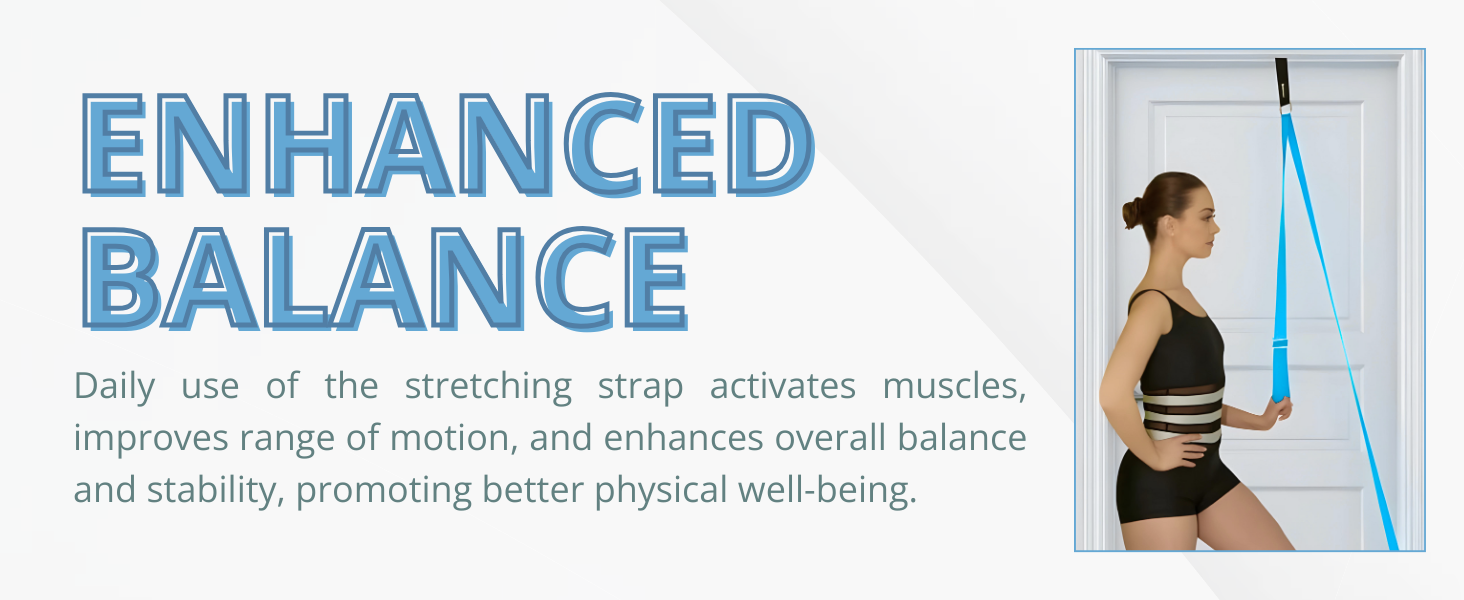 ENHANCED BALANCE

Daily use of the stretching strap activates muscles, improves range of motion, and enhances overall balance and stability, promoting better physical well-being.